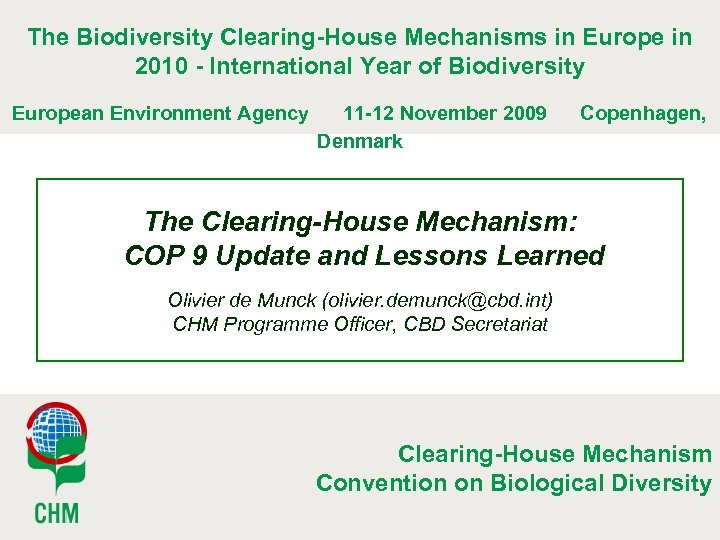 The Biodiversity Clearing-House Mechanisms in Europe in 2010 - International Year of Biodiversity

European Environment Agency 11-12 November 2009 Copenhagen, Denmark

The Clearing-House Mechanism: COP 9 Update and Lessons Learned

Olivier de Munck (olivier.demunck@cbd.int)
CHM Programme Officer, CBD Secretariat

CHM

Clearing-House Mechanism
Convention on Biological Diversity